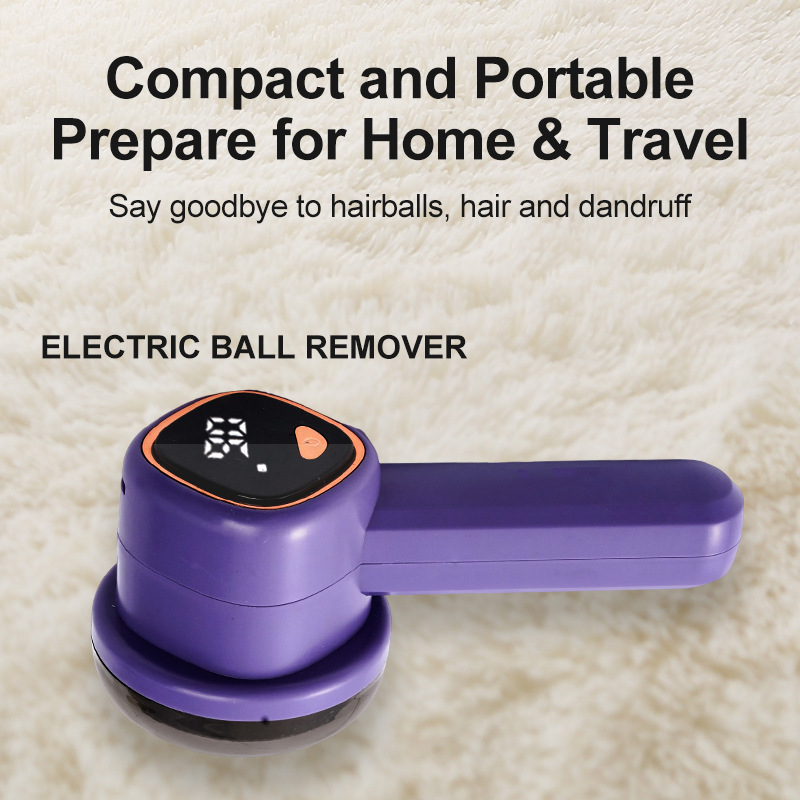 Compact and Portable
Prepare for Home & Travel

Say goodbye to hairballs, hair and dandruff

ELECTRIC BALL REMOVER

88